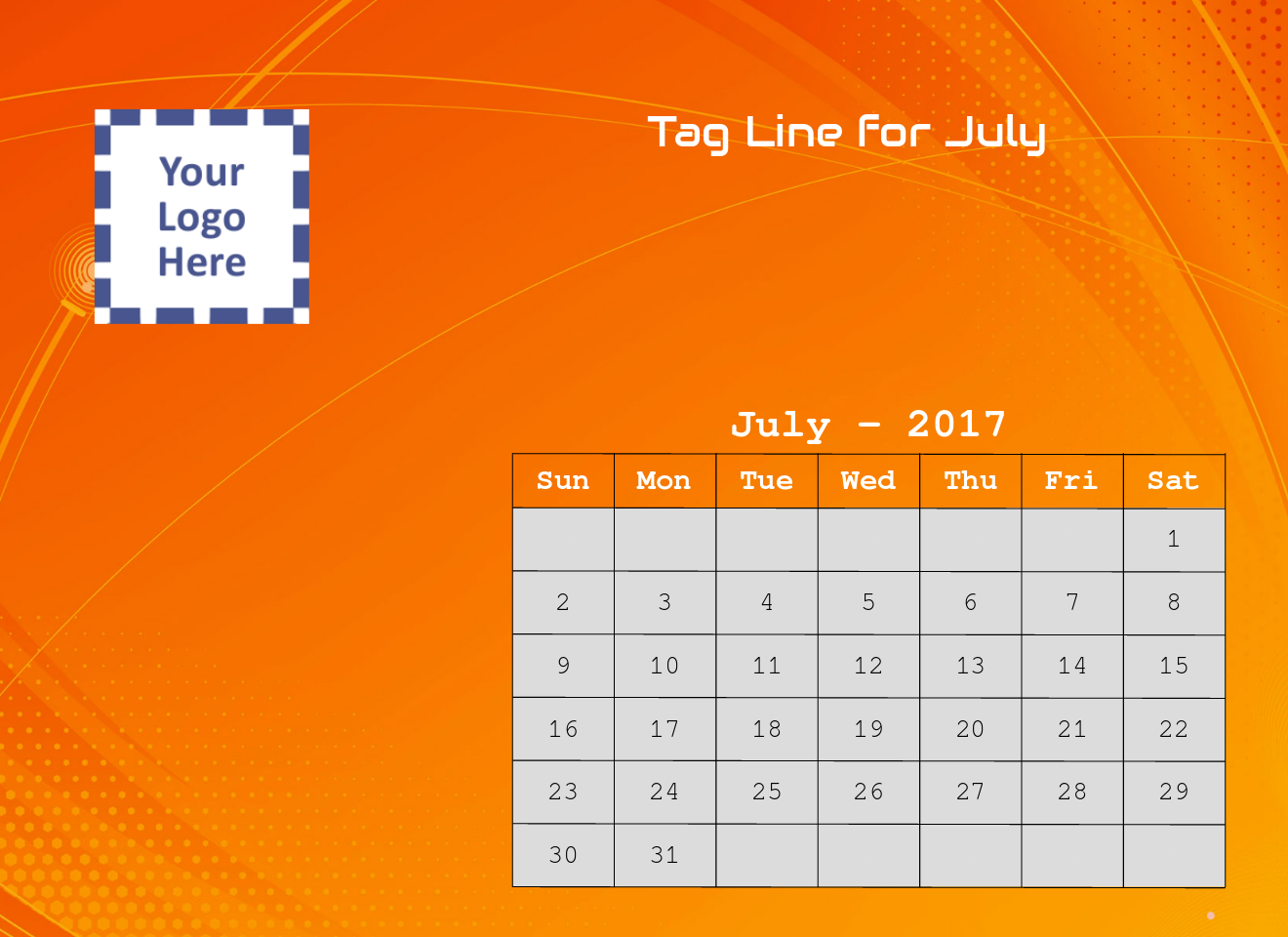 Your Logo Here

Tag Line for July

July - 2017

| Sun | Mon | Tue | Wed | Thu | Fri | Sat |
|---|---|---|---|---|---|---|
| | | | | | | 1 |
| 2 | 3 | 4 | 5 | 6 | 7 | 8 |
| 9 | 10 | 11 | 12 | 13 | 14 | 15 |
| 16 | 17 | 18 | 19 | 20 | 21 | 22 |
| 23 | 24 | 25 | 26 | 27 | 28 | 29 |
| 30 | 31 | | | | | |